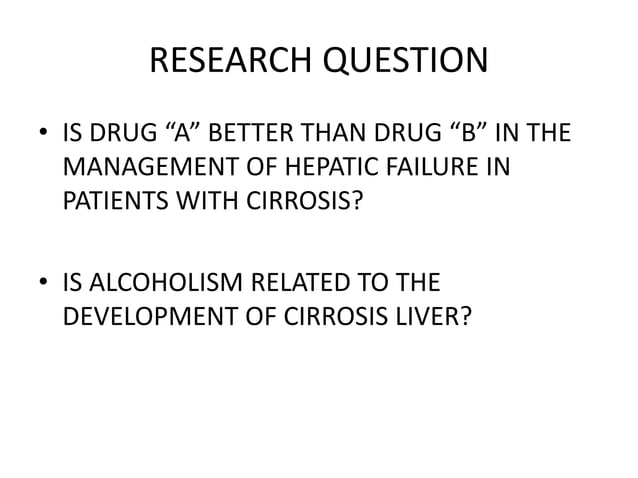 RESEARCH QUESTION

• IS DRUG “A” BETTER THAN DRUG “B” IN THE MANAGEMENT OF HEPATIC FAILURE IN PATIENTS WITH CIRROSIS?

• IS ALCOHOLISM RELATED TO THE DEVELOPMENT OF CIRROSIS LIVER?